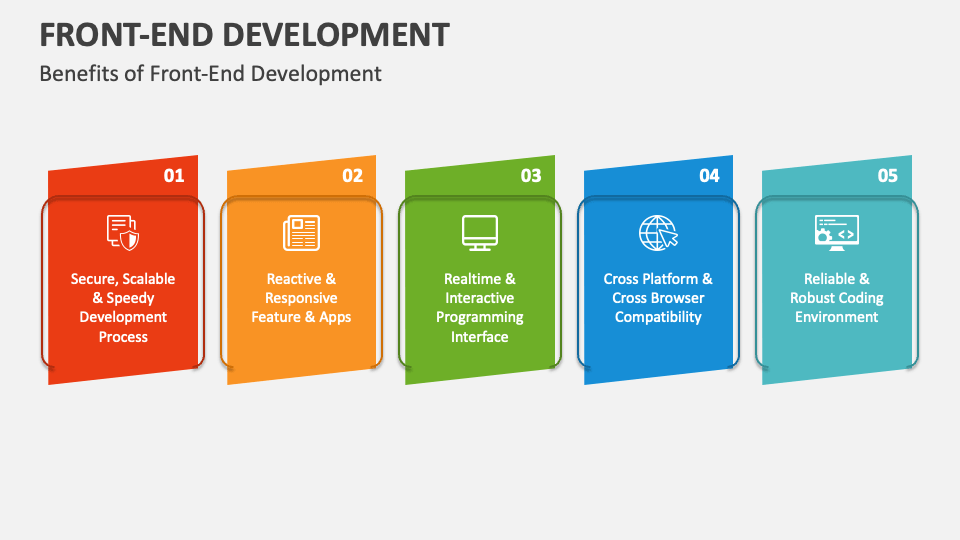 FRONT-END DEVELOPMENT

Benefits of Front-End Development

01

Secure, Scalable & Speedy Development Process

02

Reactive & Responsive Feature & Apps

03

Realtime & Interactive Programming Interface

04

Cross Platform & Cross Browser Compatibility

05

Reliable & Robust Coding Environment